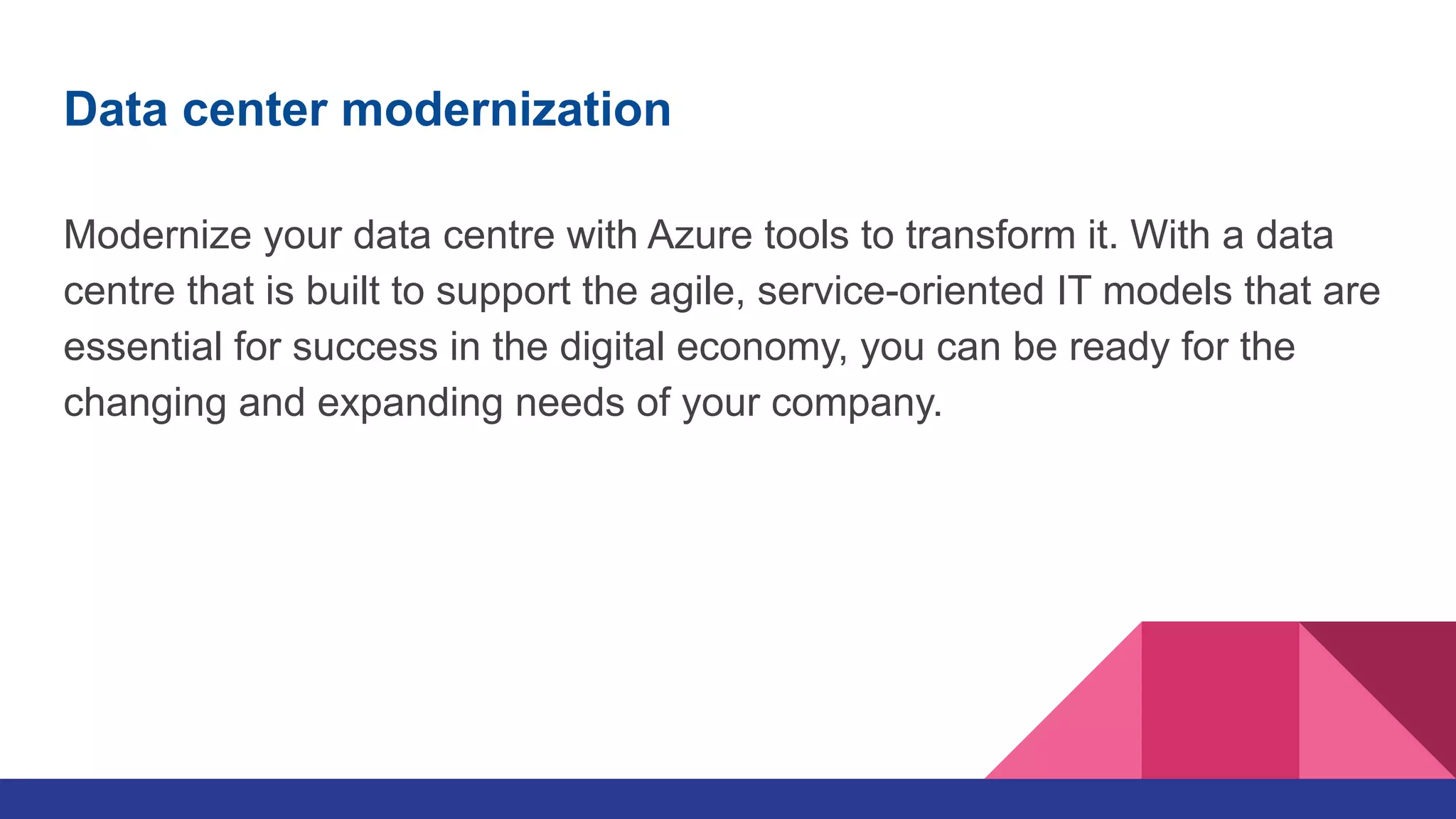 Data center modernization

Modernize your data centre with Azure tools to transform it. With a data centre that is built to support the agile, service-oriented IT models that are essential for success in the digital economy, you can be ready for the changing and expanding needs of your company.